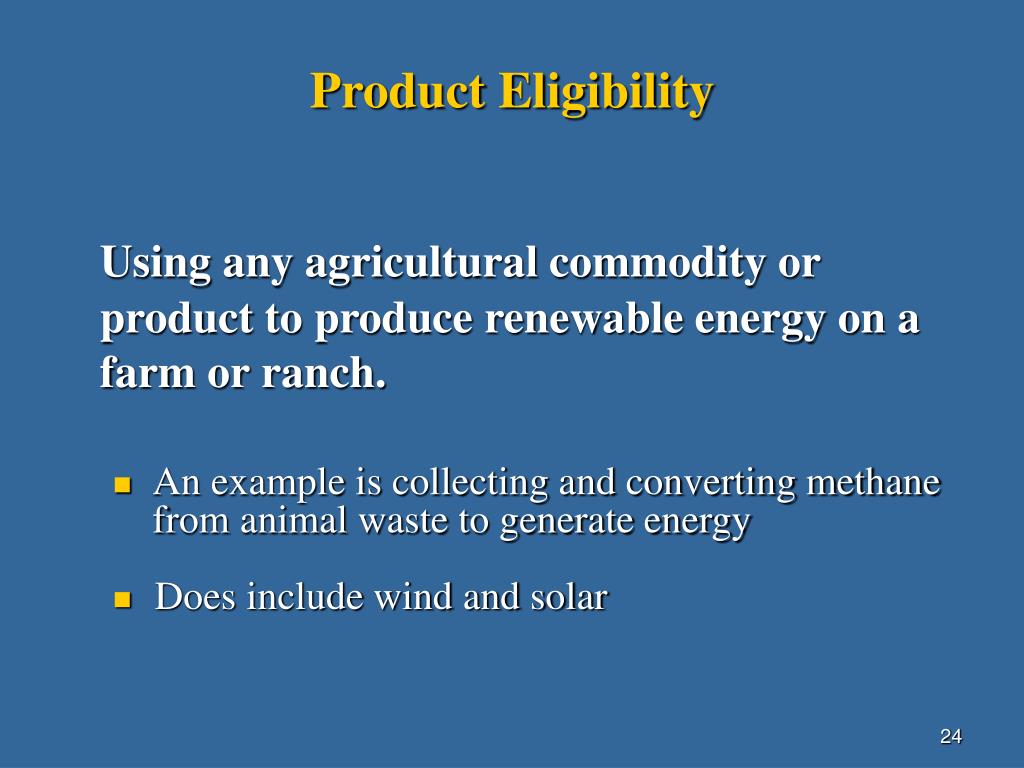 Product Eligibility

Using any agricultural commodity or product to produce renewable energy on a farm or ranch.

- An example is collecting and converting methane from animal waste to generate energy
- Does include wind and solar

24